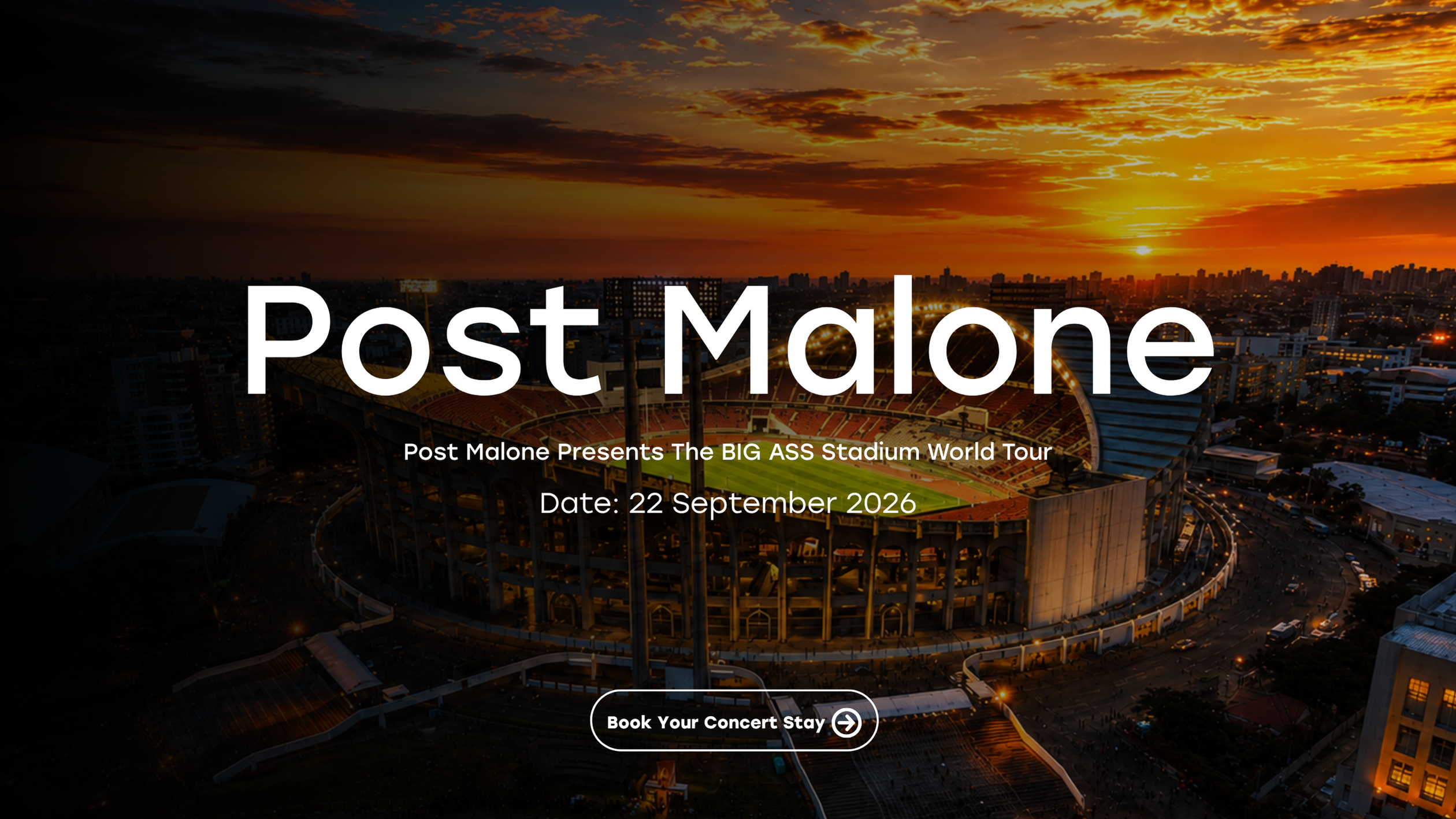 Post Malone

Post Malone Presents The BIG ASS Stadium World Tour

Date: 22 September 2026

Book Your Concert Stay